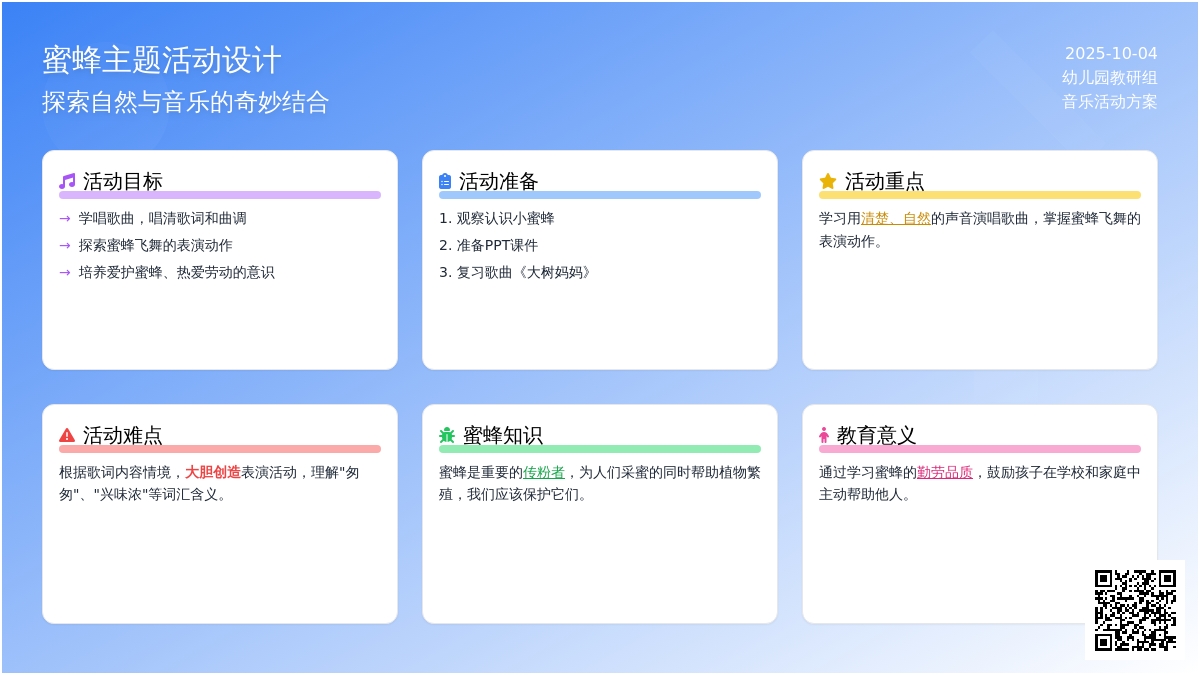 蜜蜂主题活动设计
探索自然与音乐的奇妙结合

2025-10-04
幼儿园教研组
音乐活动方案

活动目标

→ 学唱歌曲，唱清歌词和曲调
→ 探索蜜蜂飞舞的表演动作
→ 培养爱护蜜蜂、热爱劳动的意识

活动准备

1. 观察认识小蜜蜂
2. 准备PPT课件
3. 复习歌曲《大树妈妈》

活动重点

学习用清楚、自然的声音演唱歌曲，掌握蜜蜂飞舞的表演动作。

活动难点

根据歌词内容情境，大胆创造表演活动，理解"匆匆"、"兴味浓"等词汇含义。

蜜蜂知识

蜜蜂是重要的传粉者，为人们采蜜的同时帮助植物繁殖，我们应该保护它们。

教育意义

通过学习蜜蜂的勤劳品质，鼓励孩子在学校和家庭中主动帮助他人。